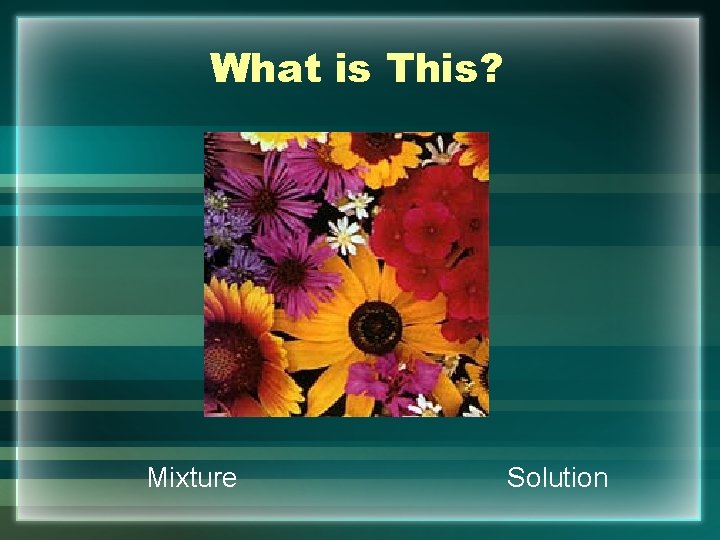 What is This?

Mixture

Solution